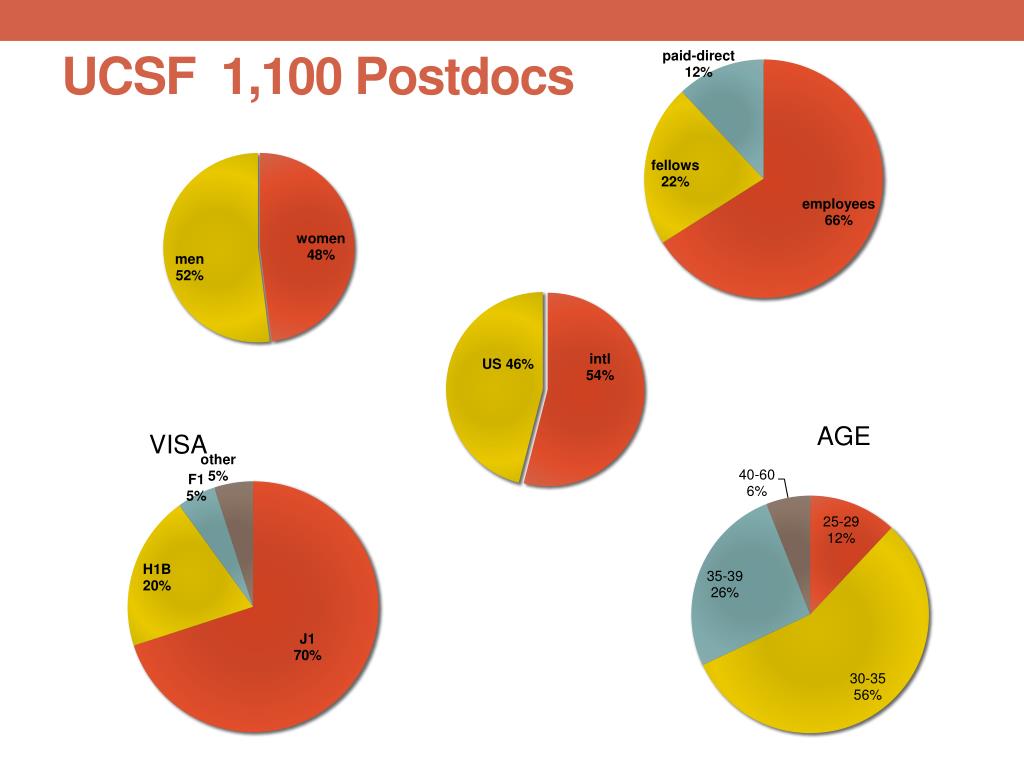 UCSF 1,100 Postdocs

paid-direct
12%

fellows
22%

employees
66%

men
52%

women
48%

US 46%

intl
54%

VISA

other
5%

F1
5%

H1B
20%

J1
70%

AGE

40-60
6%

25-29
12%

35-39
26%

30-35
56%